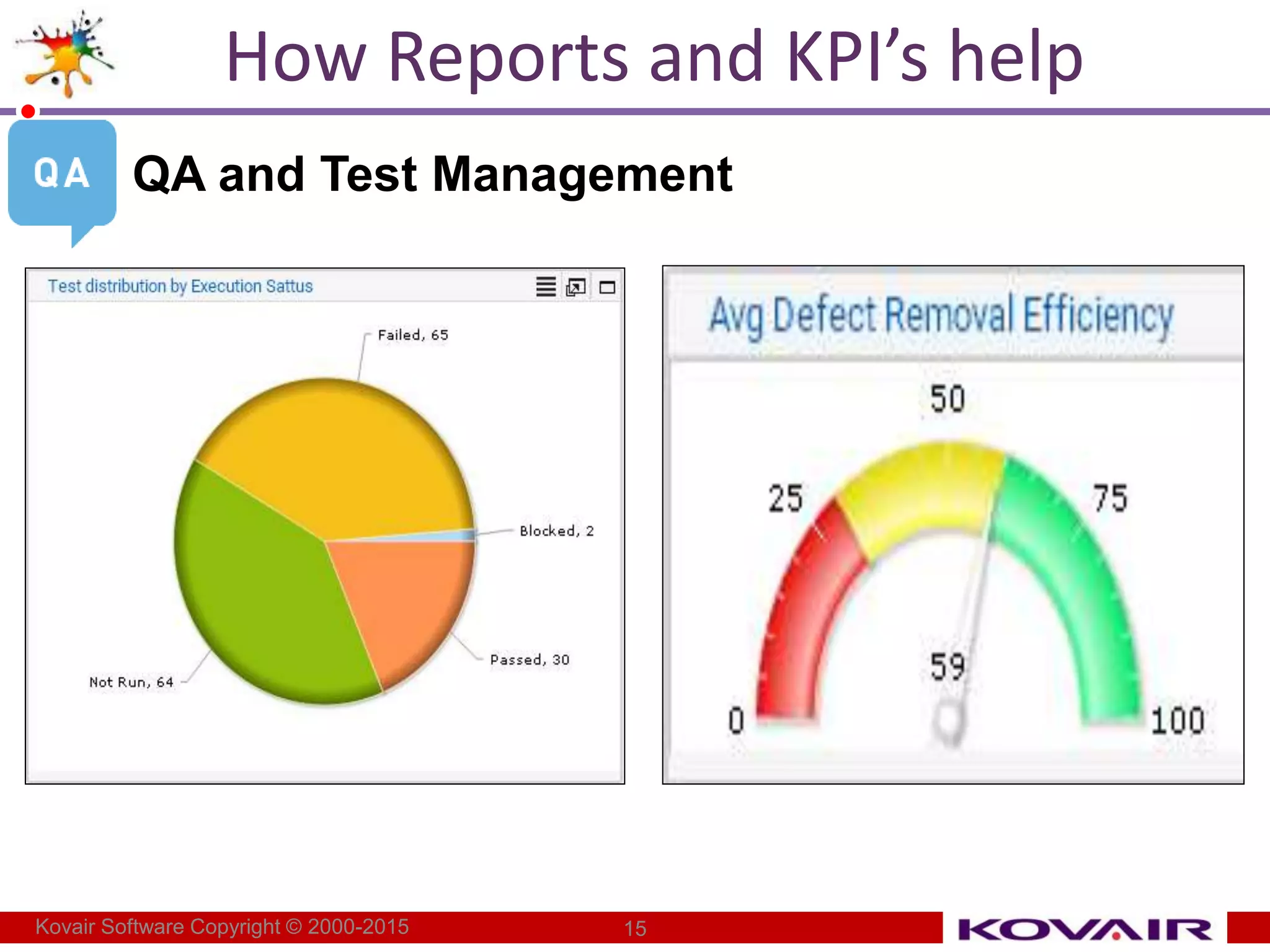 How Reports and KPI's help

QA

QA and Test Management

Test distribution by Execution Sattus

Failed, 65

Blocked, 2

Passed, 30

Not Run, 64

Avg Defect Removal Efficiency

50

25

75

59

0

100

Kovair Software Copyright © 2000-2015

15

KOVAIR